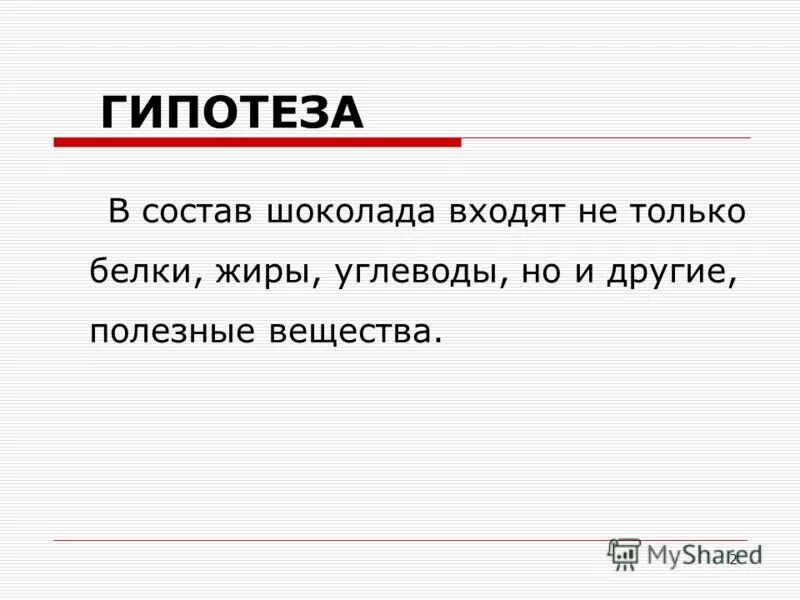 ГИПОТЕЗА

В состав шоколада входят не только белки, жиры, углеводы, но и другие, полезные вещества.

MyShared

2